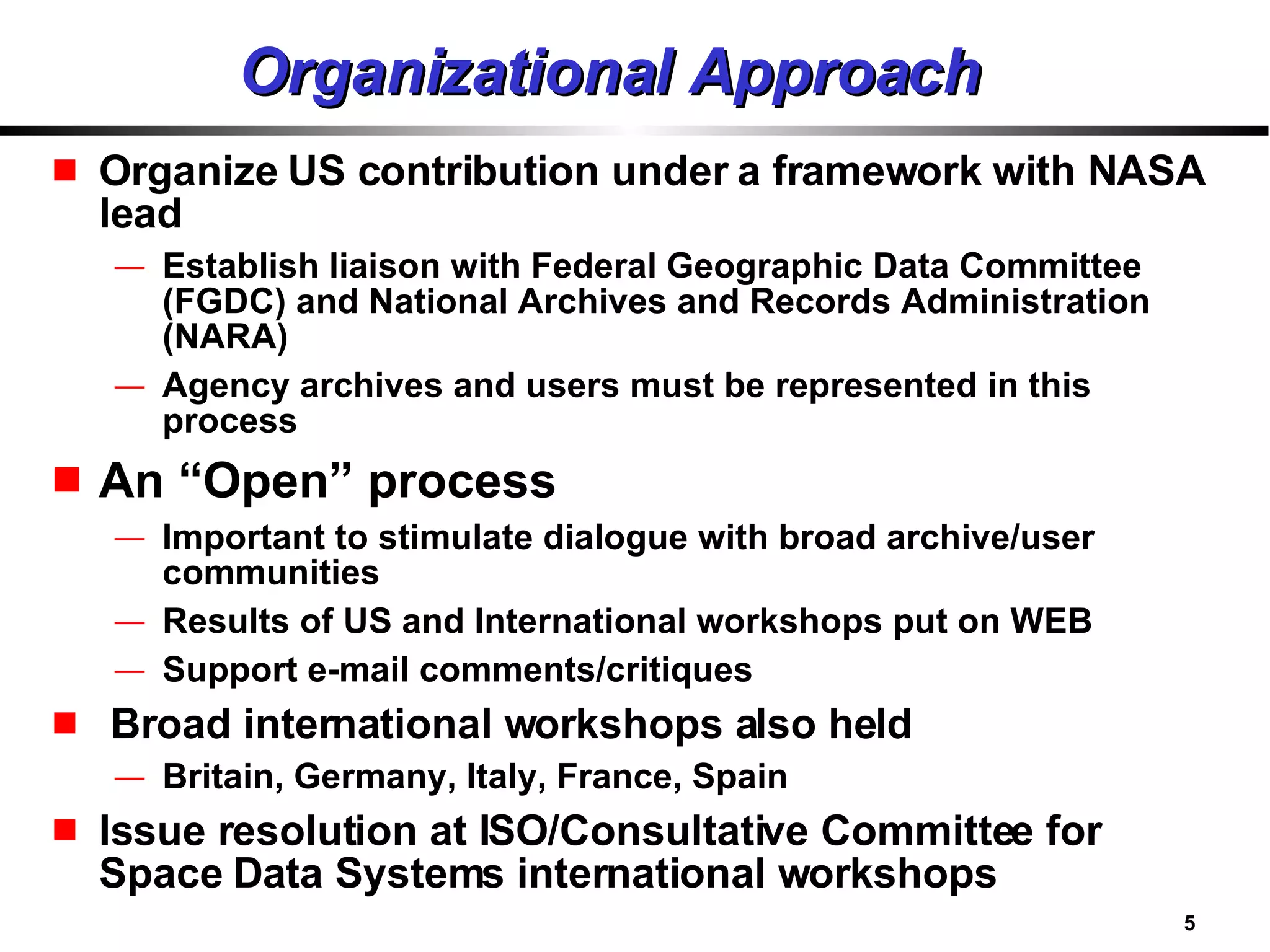 Organizational Approach

■ Organize US contribution under a framework with NASA lead

— Establish liaison with Federal Geographic Data Committee (FGDC) and National Archives and Records Administration (NARA)

— Agency archives and users must be represented in this process

■ An “Open” process

— Important to stimulate dialogue with broad archive/user communities

— Results of US and International workshops put on WEB

— Support e-mail comments/critiques

■ Broad international workshops also held

— Britain, Germany, Italy, France, Spain

■ Issue resolution at ISO/Consultative Committee for Space Data Systems international workshops

5